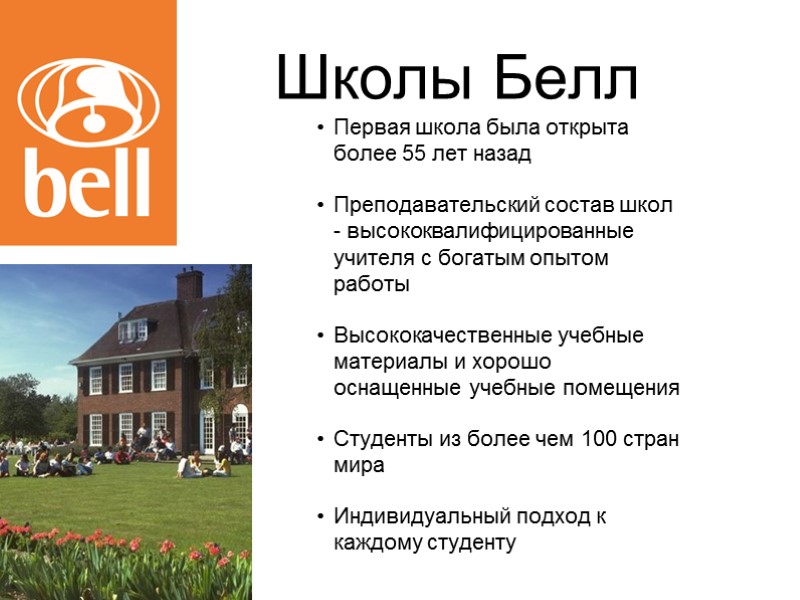 bell

Школы Белл

• Первая школа была открыта более 55 лет назад

• Преподавательский состав школ - высококвалифицированные учителя с богатым опытом работы

• Высококачественные учебные материалы и хорошо оснащенные учебные помещения

• Студенты из более чем 100 стран мира

• Индивидуальный подход к каждому студенту